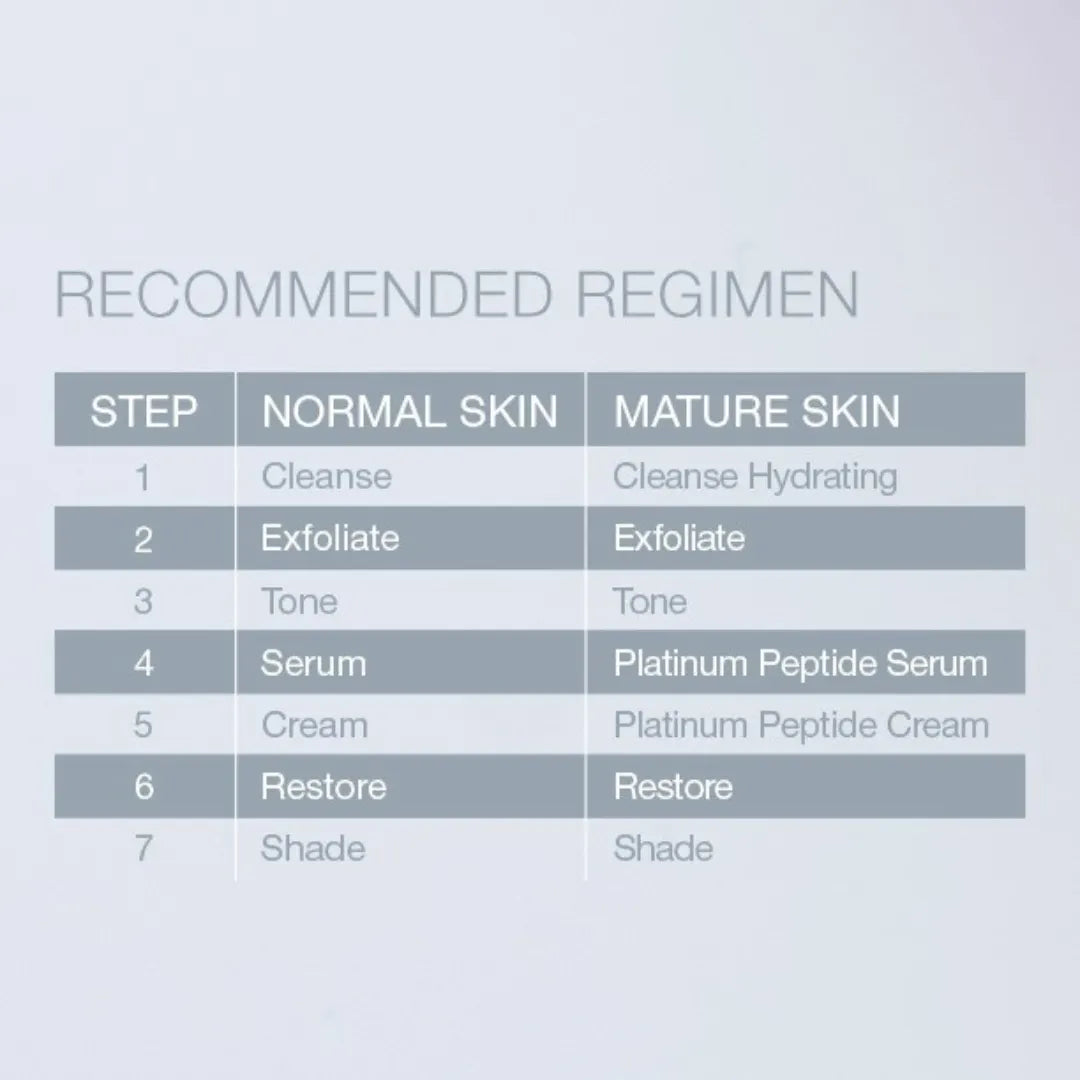 RECOMMENDED REGIMEN

| STEP | NORMAL SKIN | MATURE SKIN |
|---|---|---|
| 1 | Cleanse | Cleanse Hydrating |
| 2 | Exfoliate | Exfoliate |
| 3 | Tone | Tone |
| 4 | Serum | Platinum Peptide Serum |
| 5 | Cream | Platinum Peptide Cream |
| 6 | Restore | Restore |
| 7 | Shade | Shade |